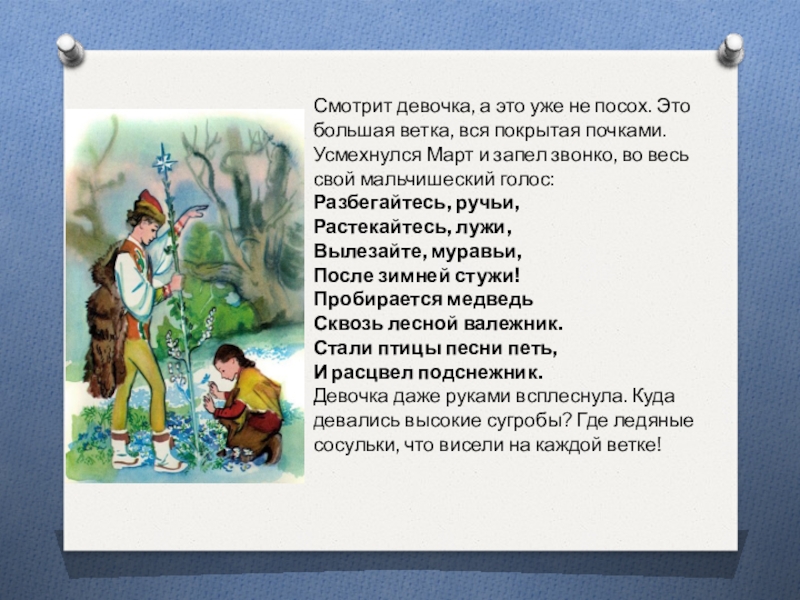 Смотрит девочка, а это уже не посох. Это большая ветка, вся покрытая почками. Усмехнулся Март и запел звонко, во весь свой мальчишеский голос:
Разбегайтесь, ручьи,
Растекайтесь, лужи,
Вылезайте, муравьи,
После зимней стужи!
Пробирается медведь
Сквозь лесной валежник.
Стали птицы песни петь,
И расцвел подснежник.
Девочка даже руками всплеснула. Куда девались высокие сугробы? Где ледяные сосульки, что висели на каждой ветке!